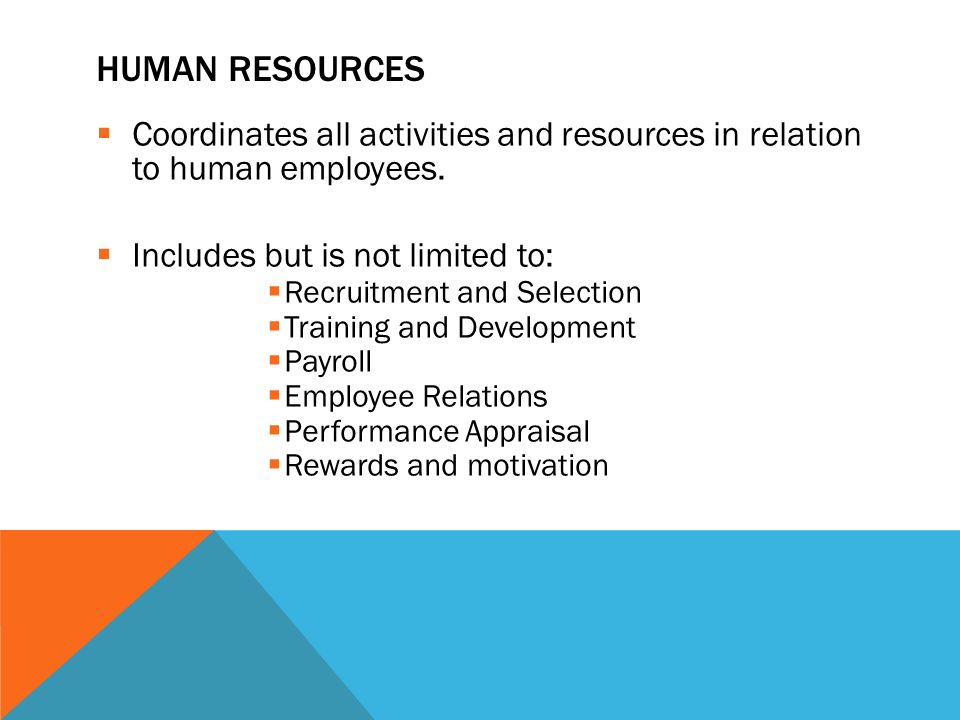 HUMAN RESOURCES

- Coordinates all activities and resources in relation to human employees.

- Includes but is not limited to:
  - Recruitment and Selection
  - Training and Development
  - Payroll
  - Employee Relations
  - Performance Appraisal
  - Rewards and motivation